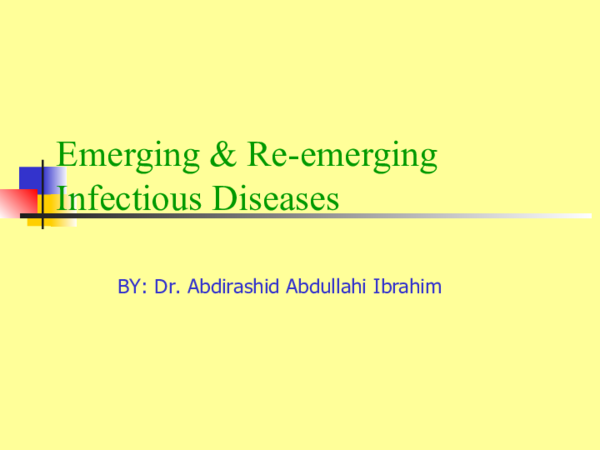 Emerging & Re-emerging
Infectious Diseases

BY: Dr. Abdirashid Abdullahi Ibrahim